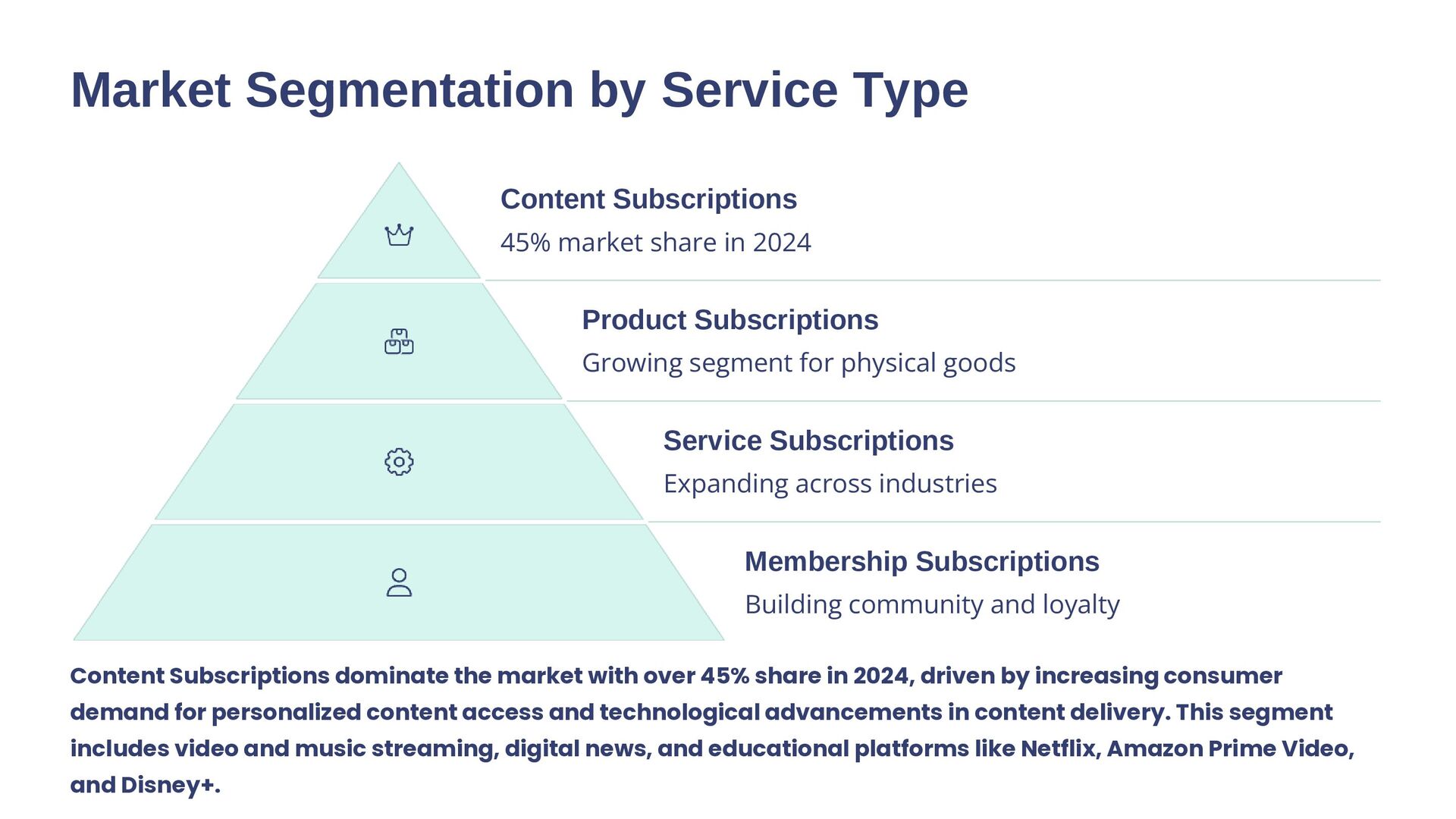 Market Segmentation by Service Type

Content Subscriptions

45% market share in 2024

Product Subscriptions

Growing segment for physical goods

Service Subscriptions

Expanding across industries

Membership Subscriptions

Building community and loyalty

Content Subscriptions dominate the market with over 45% share in 2024, driven by increasing consumer demand for personalized content access and technological advancements in content delivery. This segment includes video and music streaming, digital news, and educational platforms like Netflix, Amazon Prime Video, and Disney+.